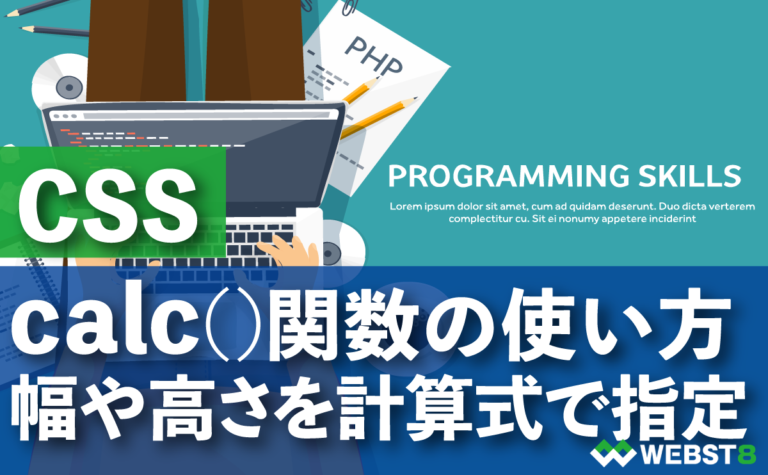 PHP

PROGRAMMING SKILLS

Lorem ipsum dolor sit amet, cum ad quidam deserunt. Duo dicta verterem complectitur cu. Sit ei nonumy appetere inciderint

CSS

calc()関数の使い方
幅や高さを計算式で指定

WEBST8